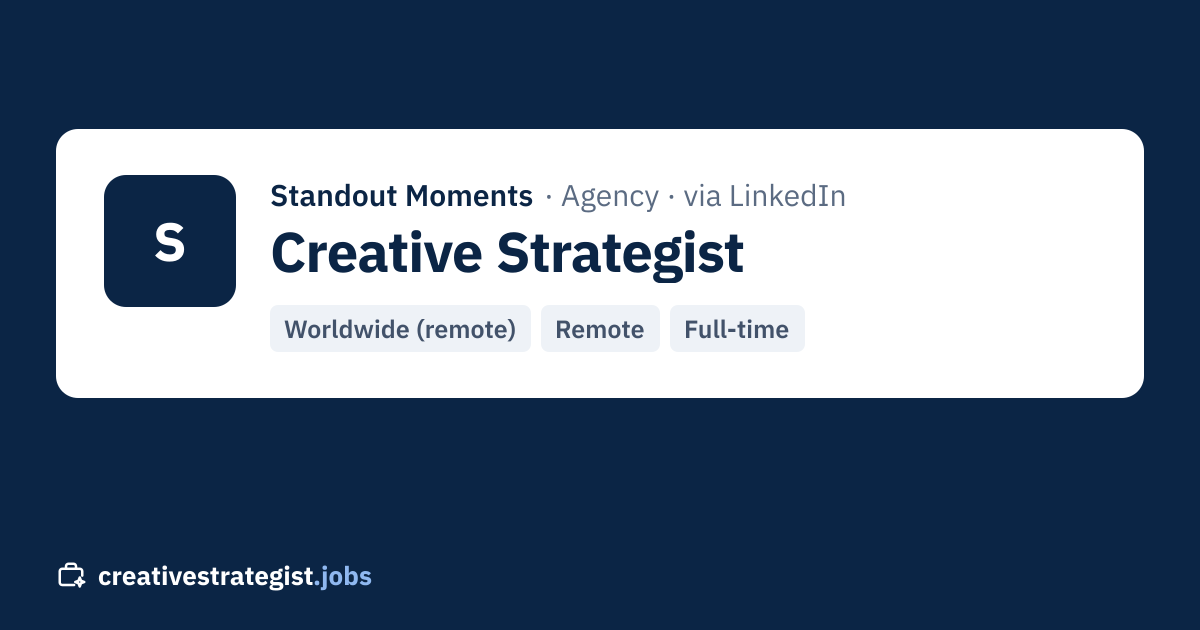 S

Standout Moments · Agency · via LinkedIn

Creative Strategist

Worldwide (remote) Remote Full-time

creativestrategist.jobs